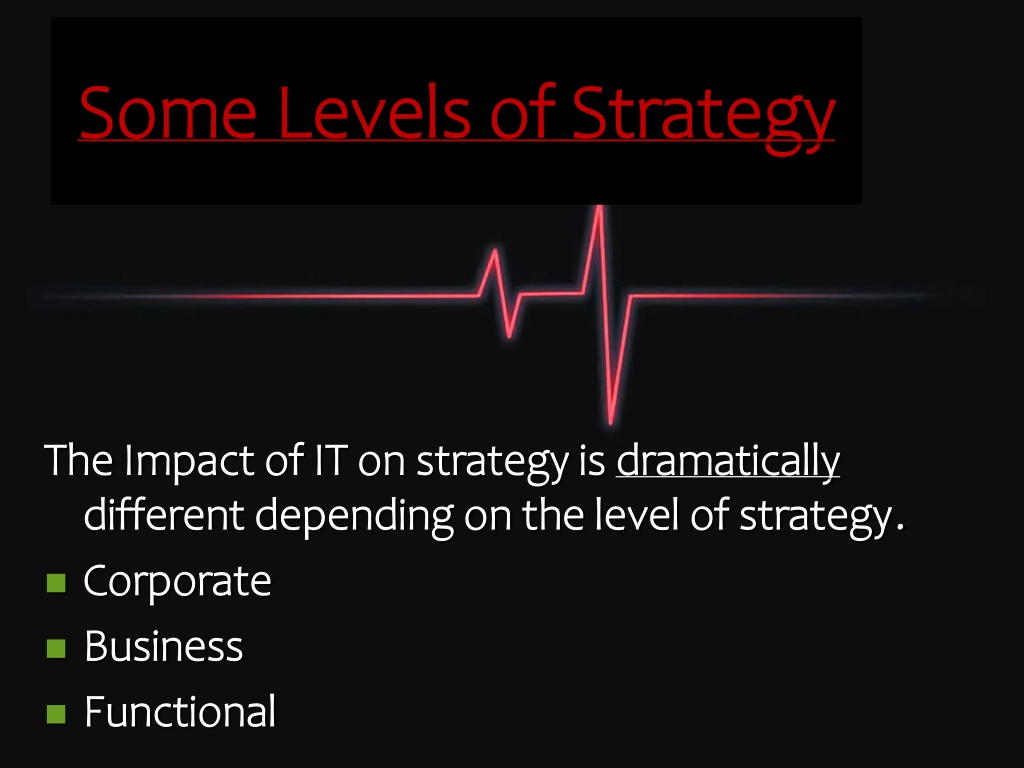 Some Levels of Strategy

The Impact of IT on strategy is dramatically different depending on the level of strategy.

- Corporate
- Business
- Functional